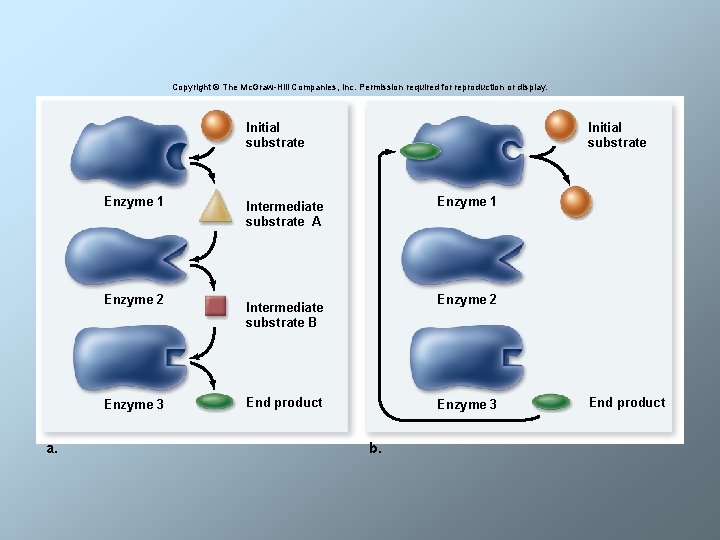 Copyright © The McGraw-Hill Companies, Inc. Permission required for reproduction or display.

Initial substrate

Enzyme 1

Intermediate substrate A

Enzyme 2

Intermediate substrate B

Enzyme 3

End product

a.

Initial substrate

Enzyme 1

Enzyme 2

Enzyme 3

End product

b.